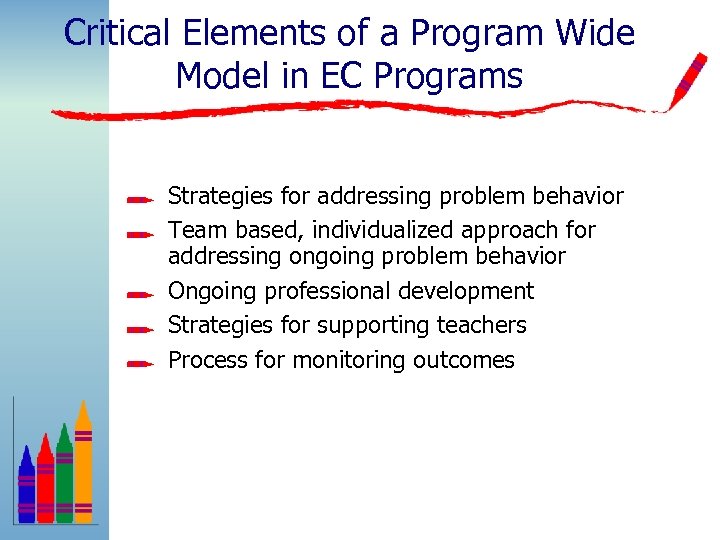 Critical Elements of a Program Wide Model in EC Programs

Strategies for addressing problem behavior
Team based, individualized approach for addressing ongoing problem behavior
Ongoing professional development
Strategies for supporting teachers
Process for monitoring outcomes